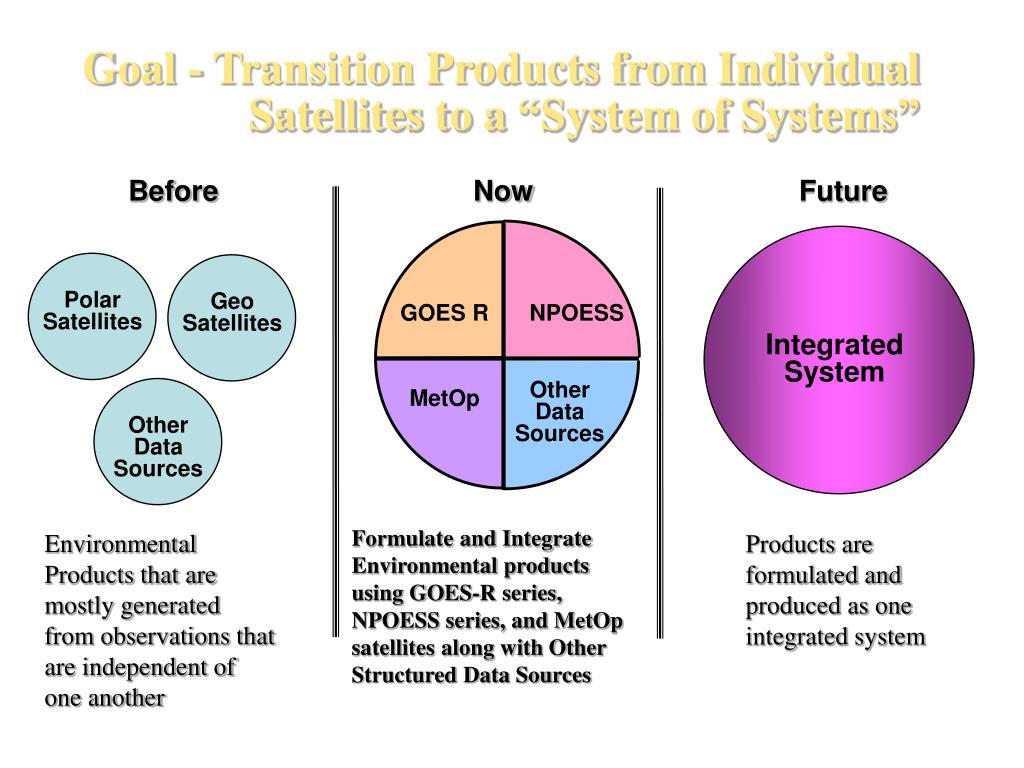 Goal - Transition Products from Individual Satellites to a “System of Systems”

Before

Polar Satellites

Geo Satellites

Other Data Sources

Environmental Products that are mostly generated from observations that are independent of one another

Now

GOES R

NPOESS

MetOp

Other Data Sources

Formulate and Integrate Environmental products using GOES-R series, NPOESS series, and MetOp satellites along with Other Structured Data Sources

Future

Integrated System

Products are formulated and produced as one integrated system